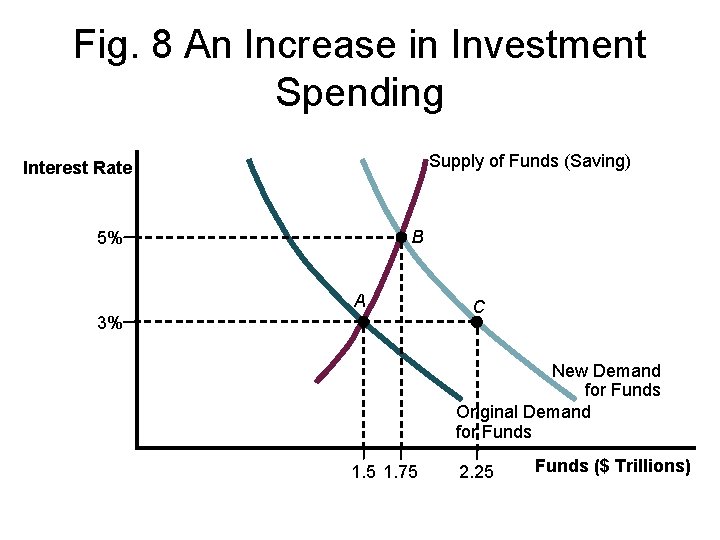 Fig. 8 An Increase in Investment Spending

Interest Rate

Supply of Funds (Saving)

5%

B

A

C

3%

New Demand for Funds

Original Demand for Funds

1.5 1.75 2.25

Funds ($ Trillions)